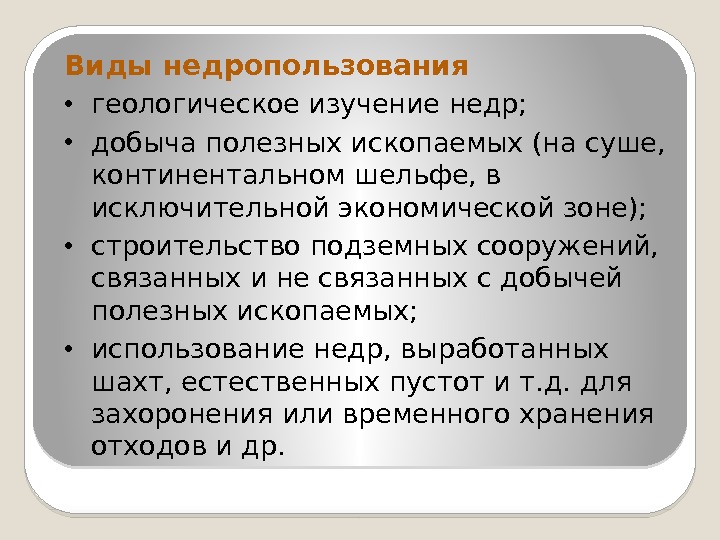 Виды недропользования

• геологическое изучение недр;

• добыча полезных ископаемых (на суше, континентальном шельфе, в исключительной экономической зоне);

• строительство подземных сооружений, связанных и не связанных с добычей полезных ископаемых;

• использование недр, выработанных шахт, естественных пустот и т.д. для захоронения или временного хранения отходов и др.